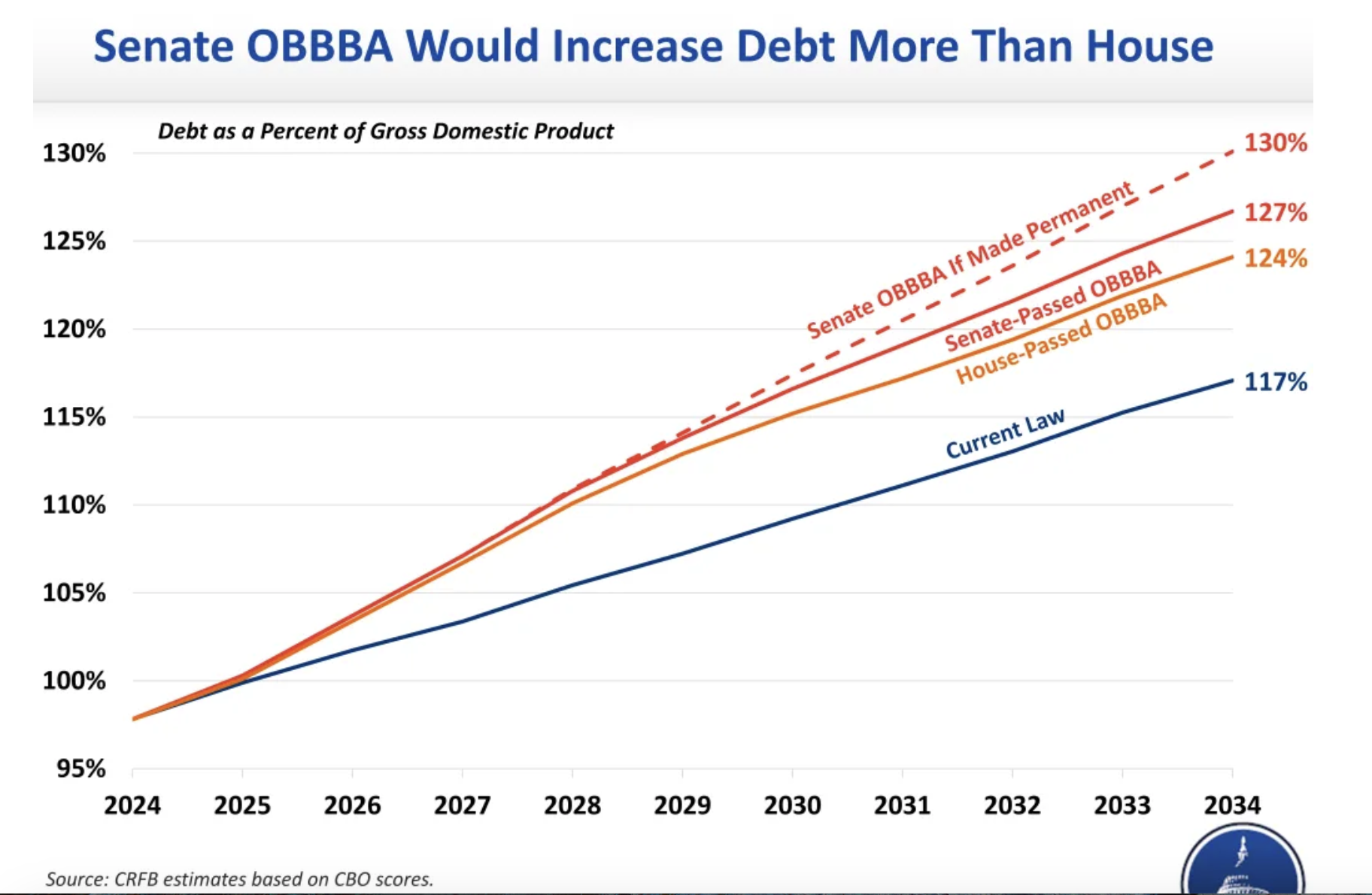 Senate OBBBA Would Increase Debt More Than House

Debt as a Percent of Gross Domestic Product

130%
125%
120%
115%
110%
105%
100%
95%

Senate OBBBA If Made Permanent
Senate-Passed OBBBA
House-Passed OBBBA
Current Law

130%
127%
124%
117%

2024 2025 2026 2027 2028 2029 2030 2031 2032 2033 2034

Source: CRFB estimates based on CBO scores.